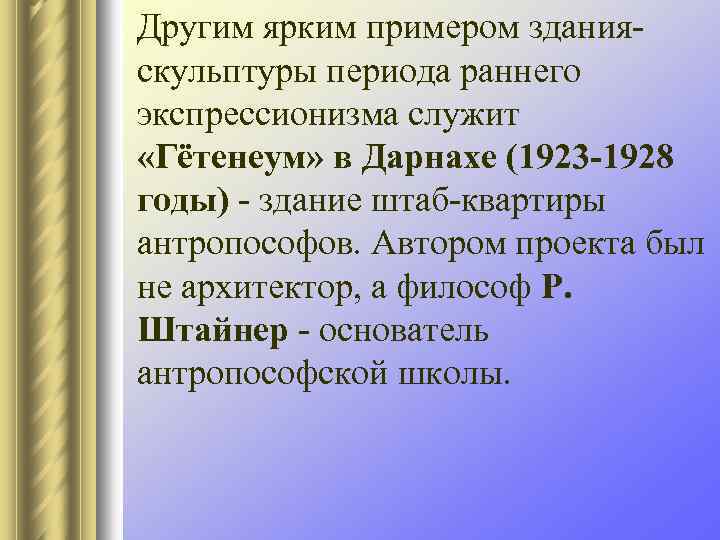 Другим ярким примером здания-скульптуры периода раннего экспрессионизма служит «Гётенеум» в Дарнахе (1923-1928 годы) - здание штаб-квартиры антропософов. Автором проекта был не архитектор, а философ Р. Штайнер - основатель антропософской школы.